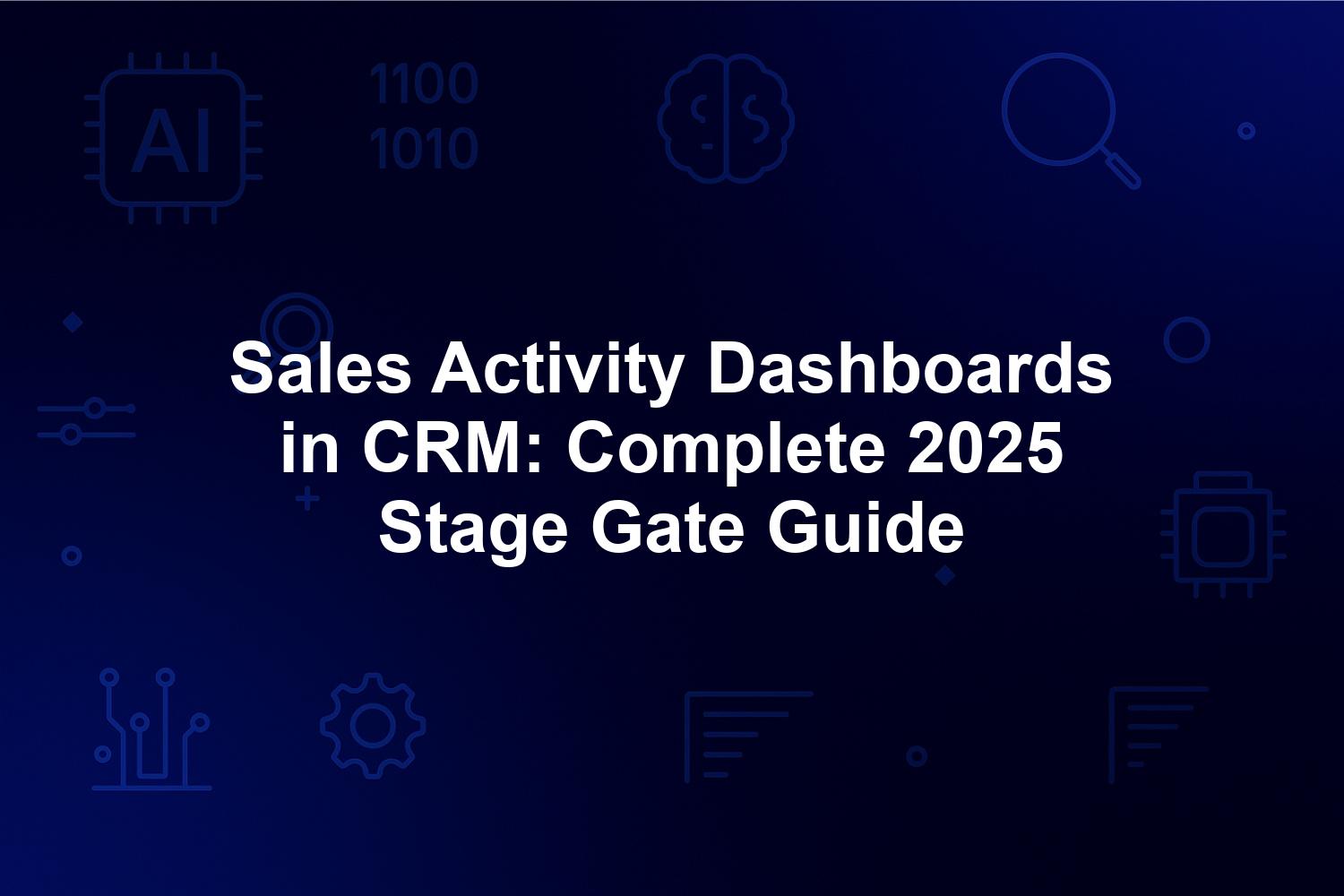 AI

1100
1010

Sales Activity Dashboards in CRM: Complete 2025 Stage Gate Guide